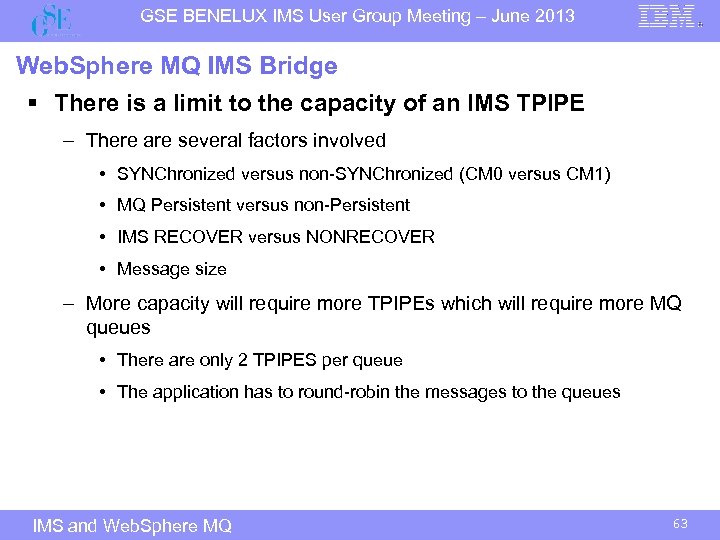 GSE
GSE BENELUX IMS User Group Meeting – June 2013
IBM

WebSphere MQ IMS Bridge

▪ There is a limit to the capacity of an IMS TPIPE

– There are several factors involved

• SYNChronized versus non-SYNChronized (CM0 versus CM1)

• MQ Persistent versus non-Persistent

• IMS RECOVER versus NONRECOVER

• Message size

– More capacity will require more TPIPEs which will require more MQ queues

• There are only 2 TPIPES per queue

• The application has to round-robin the messages to the queues

IMS and WebSphere MQ
63